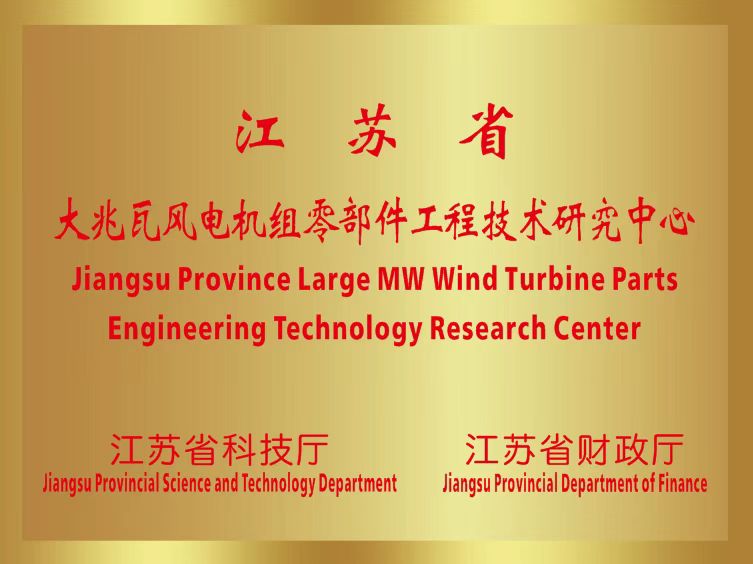 江 苏 省

大兆瓦风电机组零部件工程技术研究中心

Jiangsu Province Large MW Wind Turbine Parts Engineering Technology Research Center

江苏省科技厅
Jiangsu Provincial Science and Technology Department

江苏省财政厅
Jiangsu Provincial Department of Finance